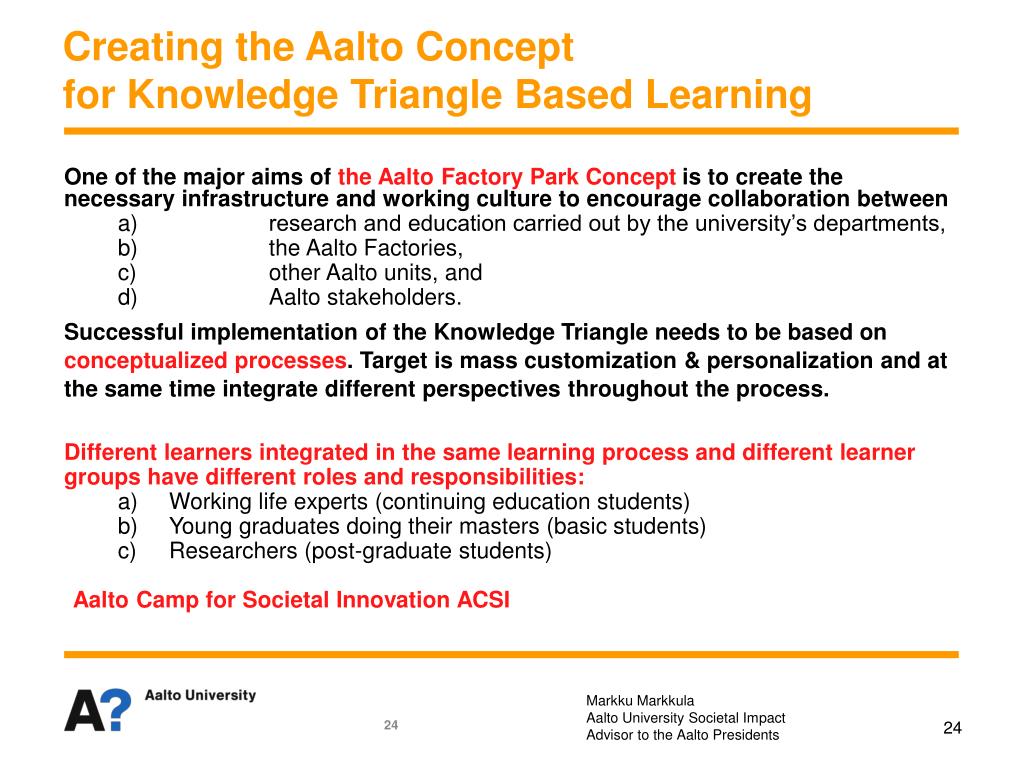 Creating the Aalto Concept
for Knowledge Triangle Based Learning

One of the major aims of the Aalto Factory Park Concept is to create the necessary infrastructure and working culture to encourage collaboration between
a) research and education carried out by the university's departments,
b) the Aalto Factories,
c) other Aalto units, and
d) Aalto stakeholders.

Successful implementation of the Knowledge Triangle needs to be based on conceptualized processes. Target is mass customization & personalization and at the same time integrate different perspectives throughout the process.

Different learners integrated in the same learning process and different learner groups have different roles and responsibilities:
a) Working life experts (continuing education students)
b) Young graduates doing their masters (basic students)
c) Researchers (post-graduate students)

Aalto Camp for Societal Innovation ACSI

A? Aalto University

24

Markku Markkula
Aalto University Societal Impact
Advisor to the Aalto Presidents

24